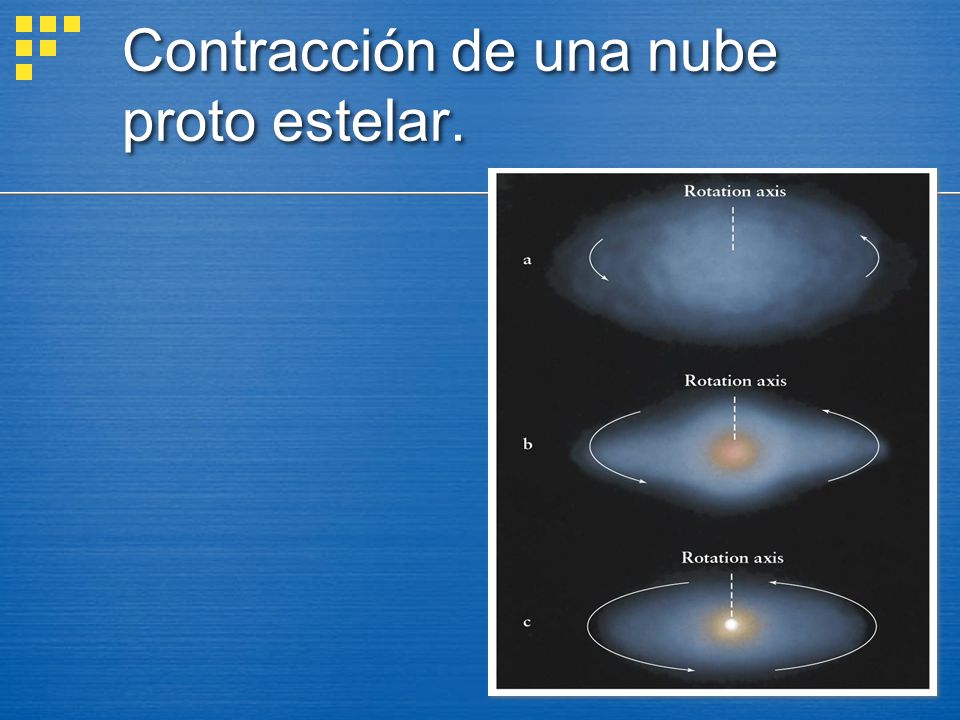 Contracción de una nube proto estelar.

Rotation axis

a

Rotation axis

b

Rotation axis

c